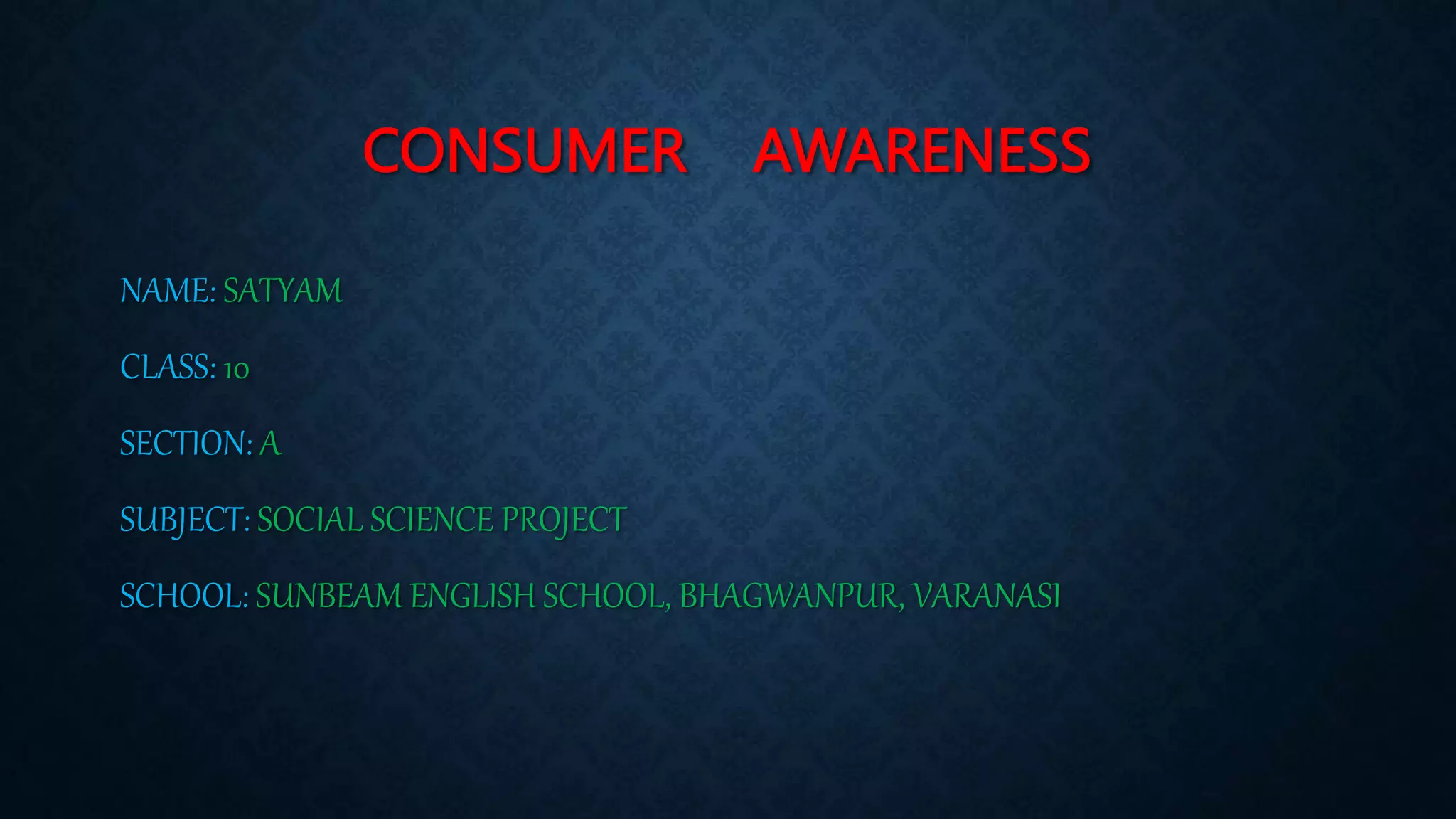 CONSUMER AWARENESS

NAME: SATYAM

CLASS: 10

SECTION: A

SUBJECT: SOCIAL SCIENCE PROJECT

SCHOOL: SUNBEAM ENGLISH SCHOOL, BHAGWANPUR, VARANASI